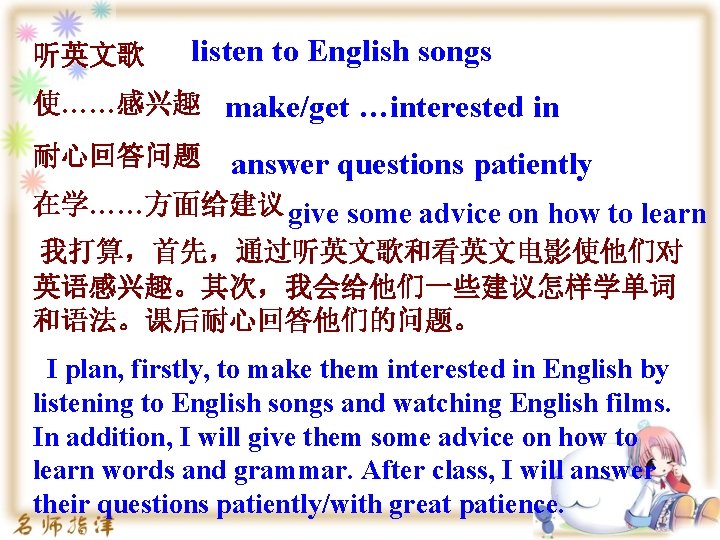 听英文歌 listen to English songs

使……感兴趣 make/get …interested in

耐心回答问题 answer questions patiently

在学……方面给建议 give some advice on how to learn

我打算，首先，通过听英文歌和看英文电影使他们对英语感兴趣。其次，我会给他们一些建议怎样学单词和语法。课后耐心回答他们的问题。

I plan, firstly, to make them interested in English by listening to English songs and watching English films. In addition, I will give them some advice on how to learn words and grammar. After class, I will answer their questions patiently/with great patience.

名师指津